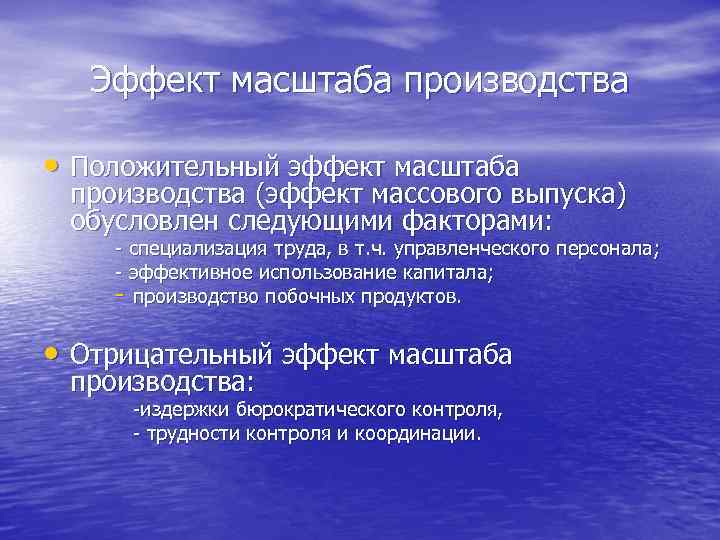 Эффект масштаба производства

• Положительный эффект масштаба производства (эффект массового выпуска) обусловлен следующими факторами:

- специализация труда, в т.ч. управленческого персонала;
- эффективное использование капитала;
- производство побочных продуктов.

• Отрицательный эффект масштаба производства:

-издержки бюрократического контроля,
- трудности контроля и координации.